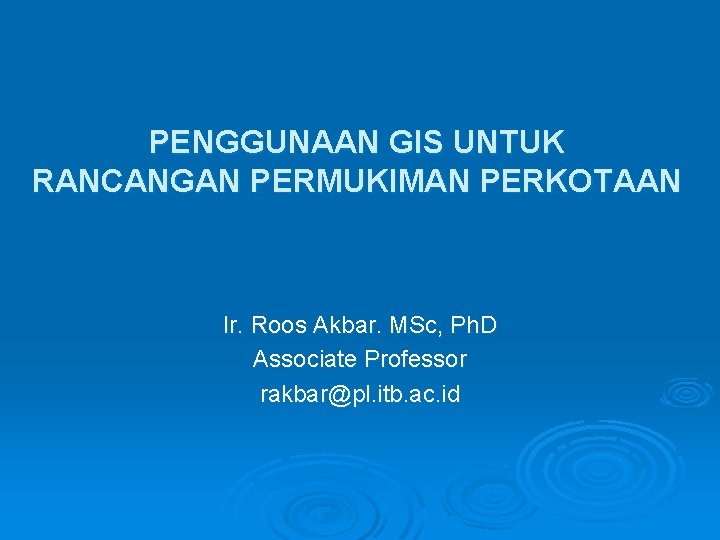 PENGGUNAAN GIS UNTUK RANCANGAN PERMUKIMAN PERKOTAAN

Ir. Roos Akbar. MSc, PhD
Associate Professor
rakbar@pl.itb.ac.id